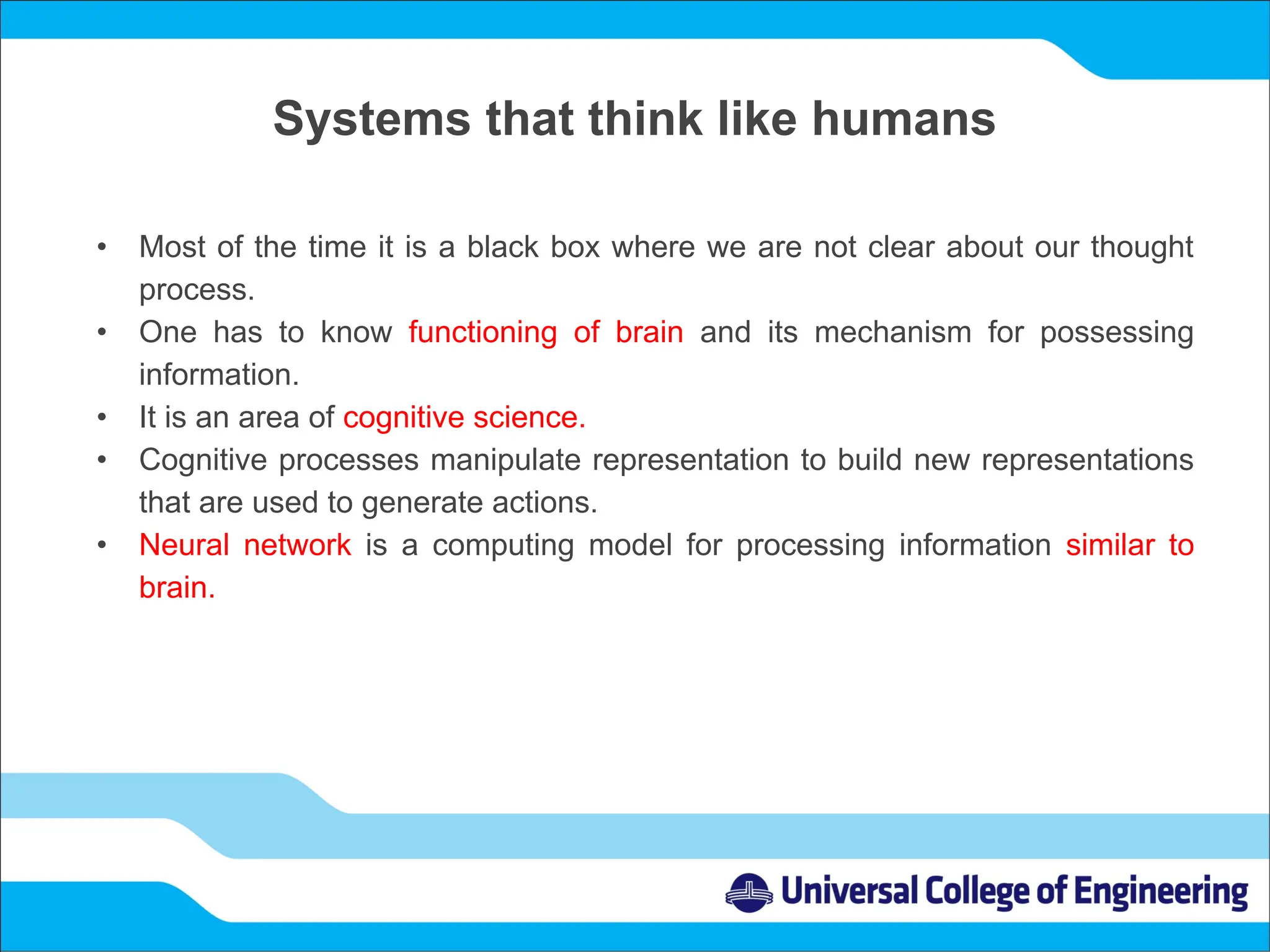 Systems that think like humans

• Most of the time it is a black box where we are not clear about our thought process.
• One has to know functioning of brain and its mechanism for possessing information.
• It is an area of cognitive science.
• Cognitive processes manipulate representation to build new representations that are used to generate actions.
• Neural network is a computing model for processing information similar to brain.

Universal College of Engineering